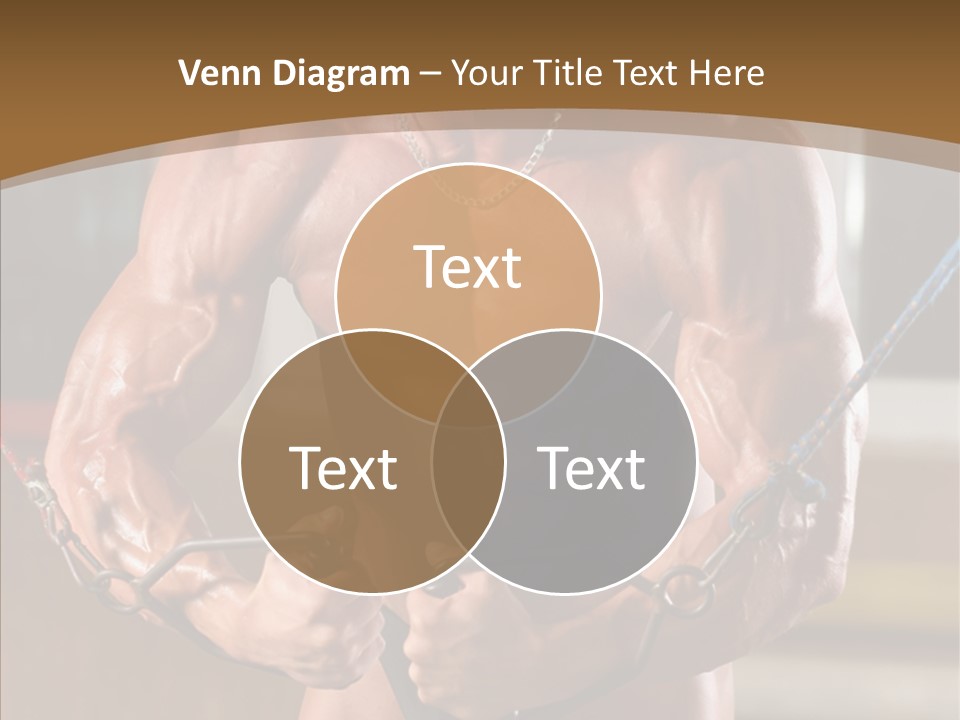 Venn Diagram – Your Title Text Here

Text

Text

Text